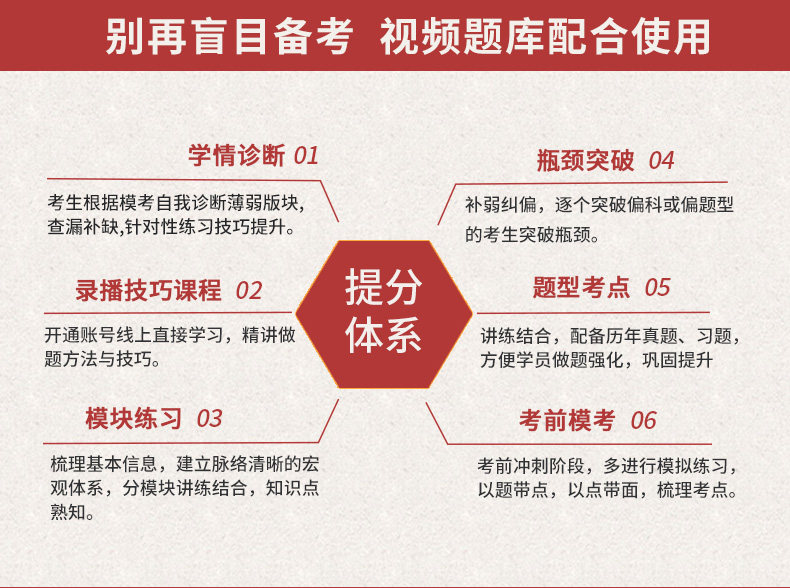 别再盲目备考 视频题库配合使用

学情诊断 01

考生根据模考自我诊断薄弱版块,查漏补缺,针对性练习技巧提升。

录播技巧课程 02

开通账号线上直接学习，精讲做题方法与技巧。

模块练习 03

梳理基本信息，建立脉络清晰的宏观体系，分模块讲练结合，知识点熟知。

提分体系

瓶颈突破 04

补弱纠偏，逐个突破偏科或偏题型的考生突破瓶颈。

题型考点 05

讲练结合，配备历年真题、习题，方便学员做题强化，巩固提升

考前模考 06

考前冲刺阶段，多进行模拟练习，以题带点，以点带面，梳理考点。